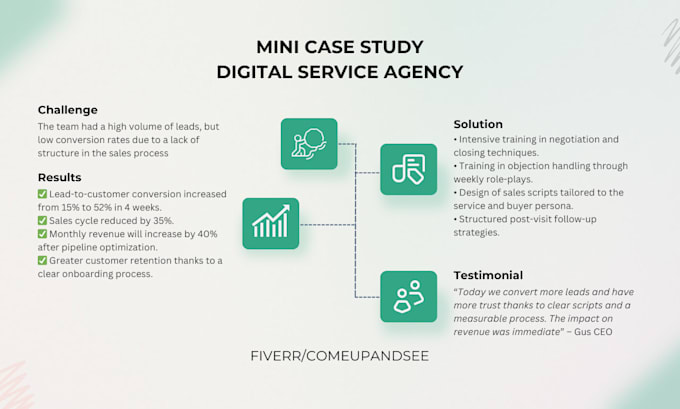 MINI CASE STUDY
DIGITAL SERVICE AGENCY

Challenge
The team had a high volume of leads, but low conversion rates due to a lack of structure in the sales process

Results
✅ Lead-to-customer conversion increased from 15% to 52% in 4 weeks.
✅ Sales cycle reduced by 35%.
✅ Monthly revenue will increase by 40% after pipeline optimization.
✅ Greater customer retention thanks to a clear onboarding process.

Solution
• Intensive training in negotiation and closing techniques.
• Training in objection handling through weekly role-plays.
• Design of sales scripts tailored to the service and buyer persona.
• Structured post-visit follow-up strategies.

Testimonial
"Today we convert more leads and have more trust thanks to clear scripts and a measurable process. The impact on revenue was immediate" – Gus CEO

FIVERR/COMEUPANDSEE